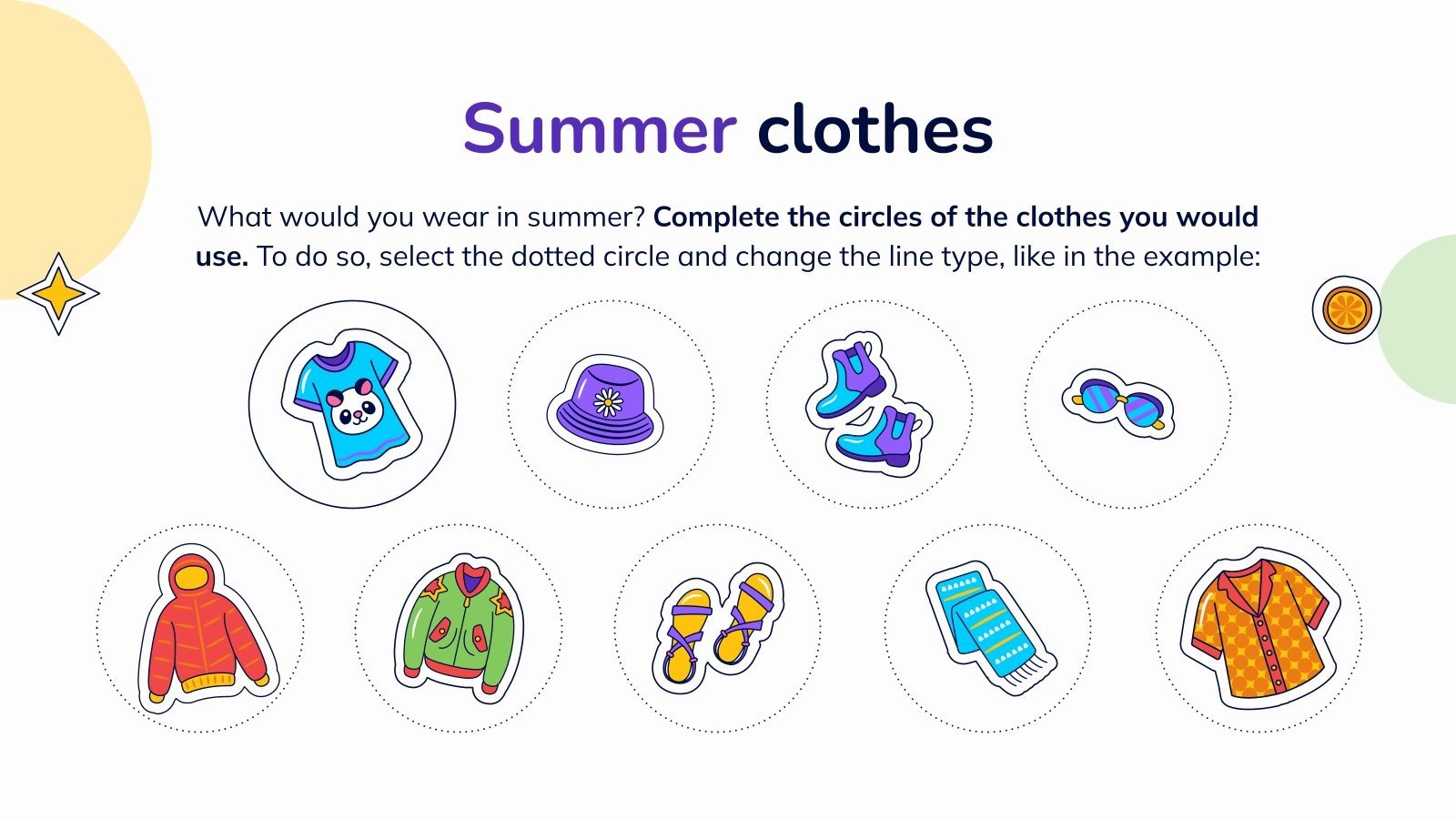 Summer clothes

What would you wear in summer? Complete the circles of the clothes you would use. To do so, select the dotted circle and change the line type, like in the example: